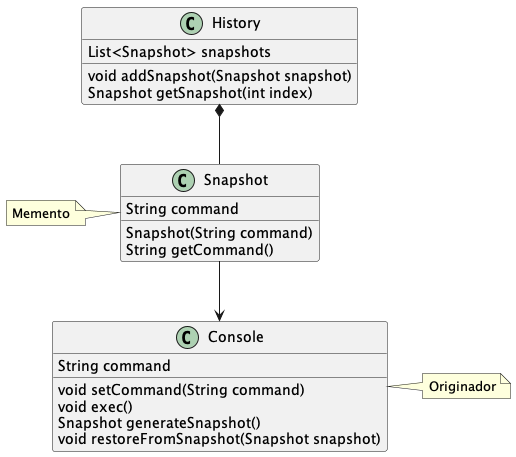 C History
List<Snapshot> snapshots
void addSnapshot(Snapshot snapshot)
Snapshot getSnapshot(int index)

Memento

C Snapshot
String command
Snapshot(String command)
String getCommand()

C Console
String command
void setCommand(String command)
void exec()
Snapshot generateSnapshot()
void restoreFromSnapshot(Snapshot snapshot)

Originador